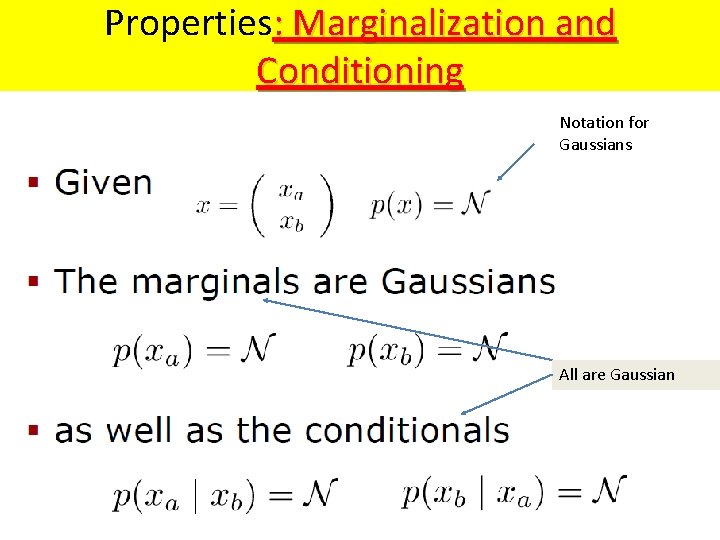 Properties: Marginalization and Conditioning

Notation for Gaussians

▪ Given $x = \begin{pmatrix} x_a \\ x_b \end{pmatrix}$ $p(x) = \mathcal{N}$

▪ The marginals are Gaussians

$p(x_a) = \mathcal{N}$ $p(x_b) = \mathcal{N}$

All are Gaussian

▪ as well as the conditionals

$p(x_a \mid x_b) = \mathcal{N}$ $p(x_b \mid x_a) = \mathcal{N}$